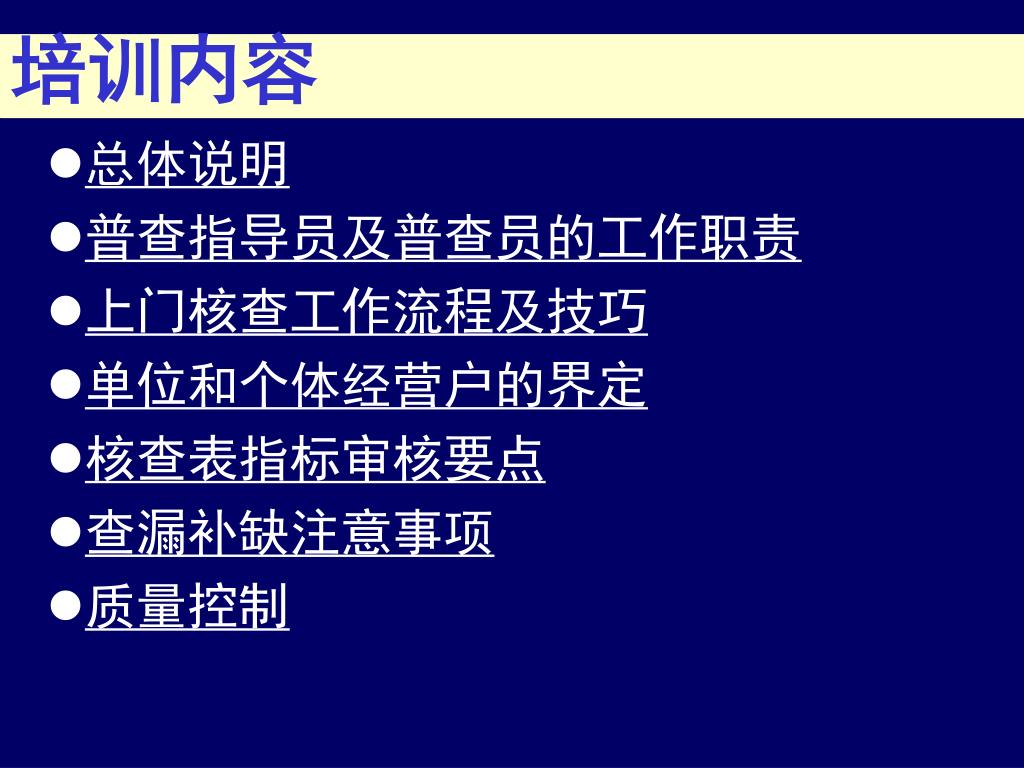 培训内容

●总体说明

●普查指导员及普查员的工作职责

●上门核查工作流程及技巧

●单位和个体经营户的界定

●核查表指标审核要点

●查漏补缺注意事项

●质量控制